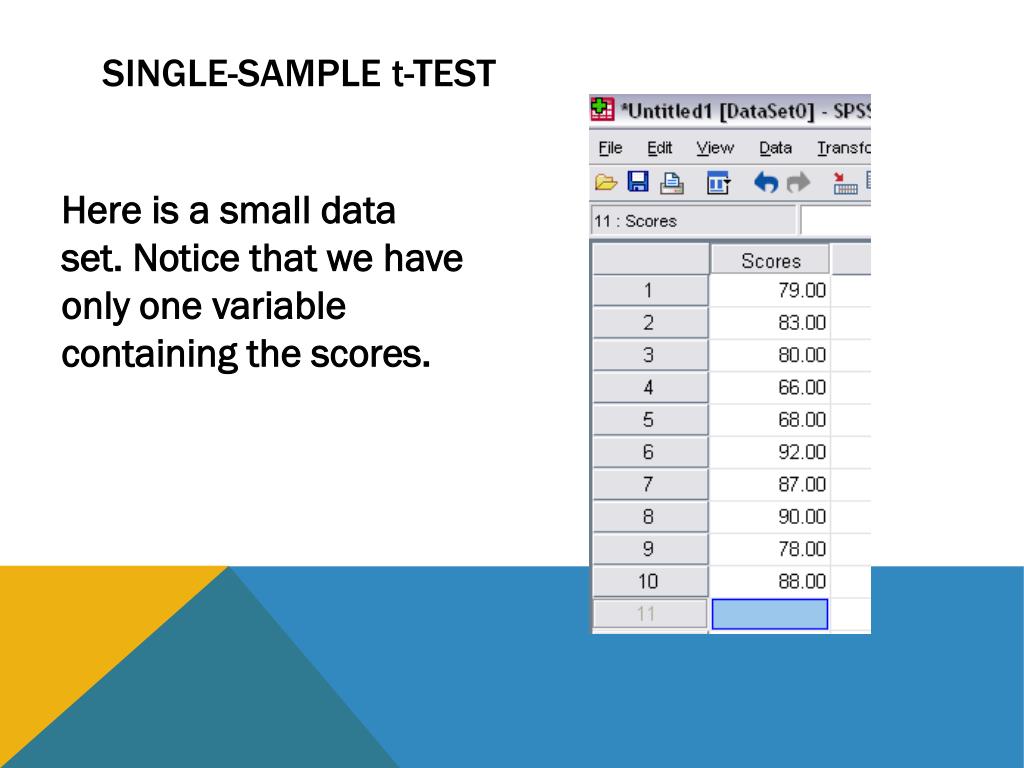 SINGLE-SAMPLE t-TEST

Here is a small data set. Notice that we have only one variable containing the scores.

*Untitled1 [DataSet0] - SPSS

File Edit View Data Transfo

11 : Scores

| | Scores |
|---|---|
| 1 | 79.00 |
| 2 | 83.00 |
| 3 | 80.00 |
| 4 | 66.00 |
| 5 | 68.00 |
| 6 | 92.00 |
| 7 | 87.00 |
| 8 | 90.00 |
| 9 | 78.00 |
| 10 | 88.00 |
| 11 | |